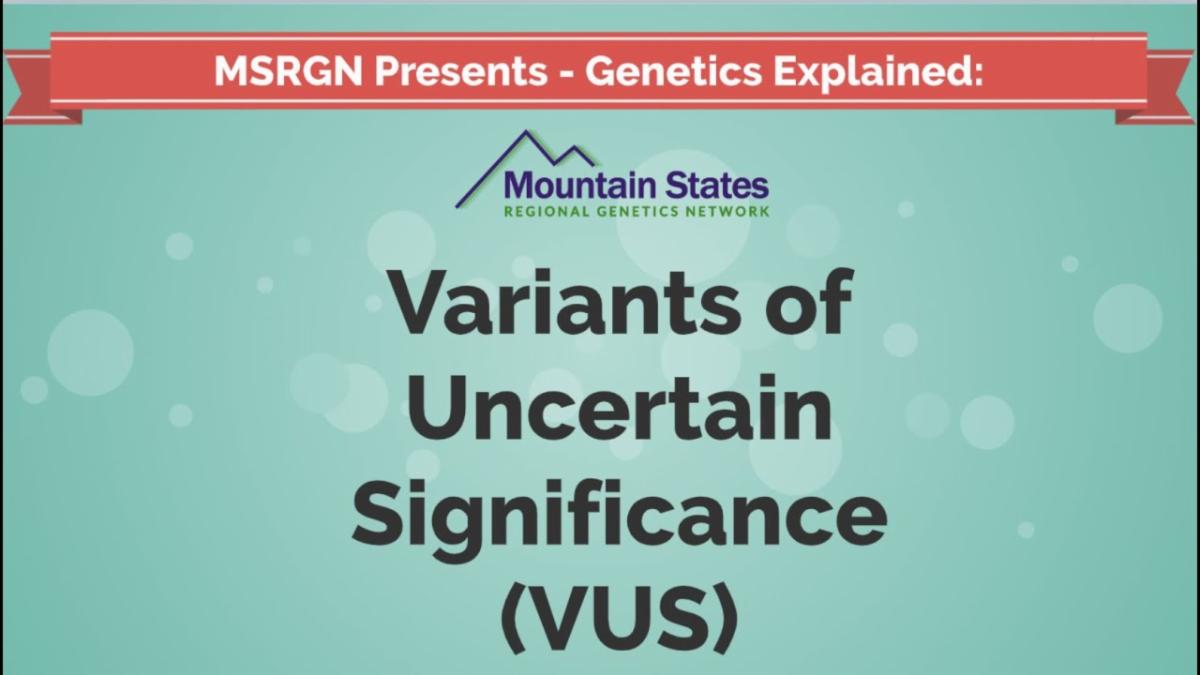 MSRGN Presents - Genetics Explained:

Mountain States
REGIONAL GENETICS NETWORK

Variants of Uncertain Significance (VUS)